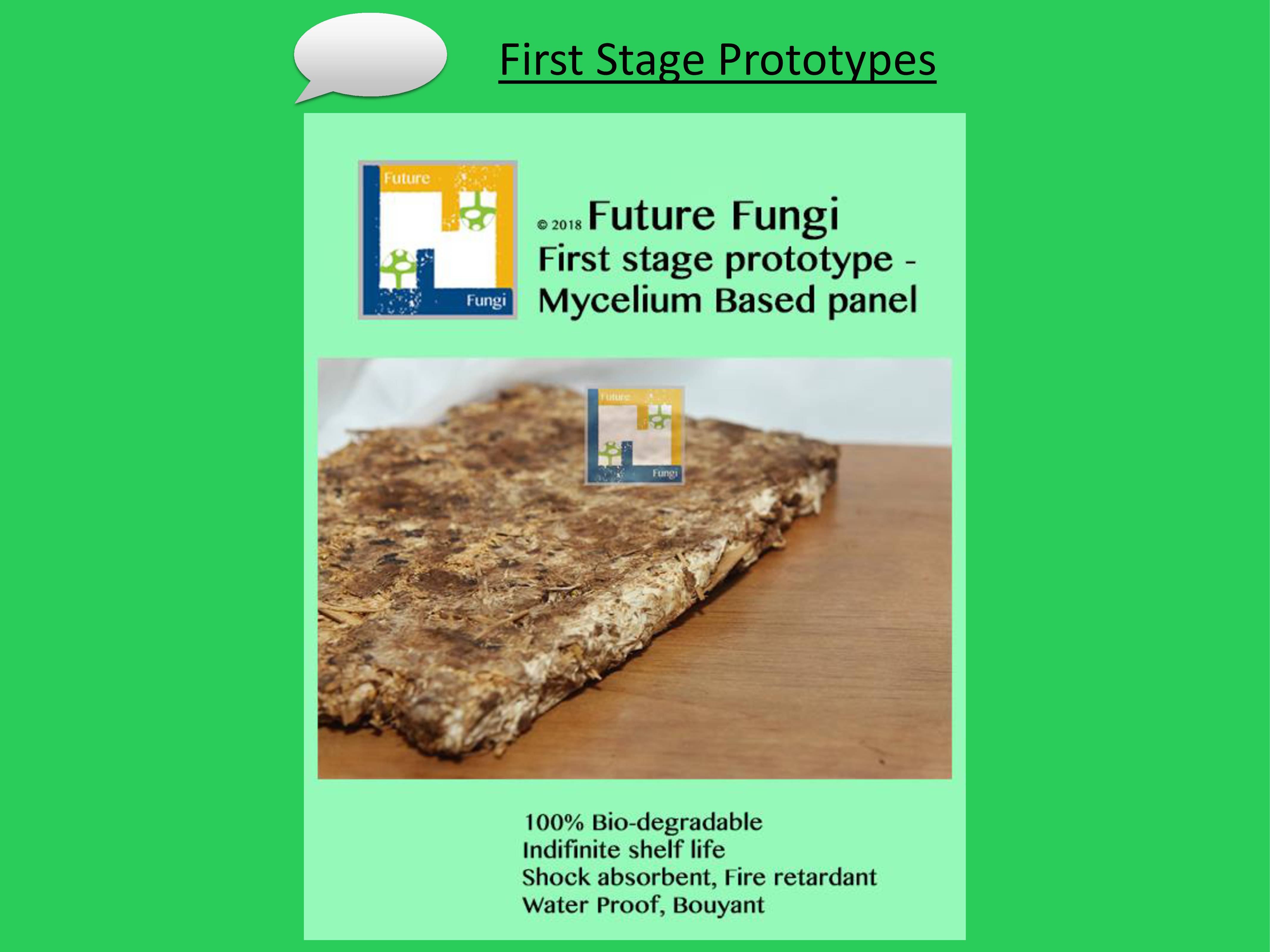 First Stage Prototypes

Future
Fungi

© 2018 Future Fungi
First stage prototype -
Mycelium Based panel

Future
Fungi

100% Bio-degradable
Indifinite shelf life
Shock absorbent, Fire retardant
Water Proof, Bouyant